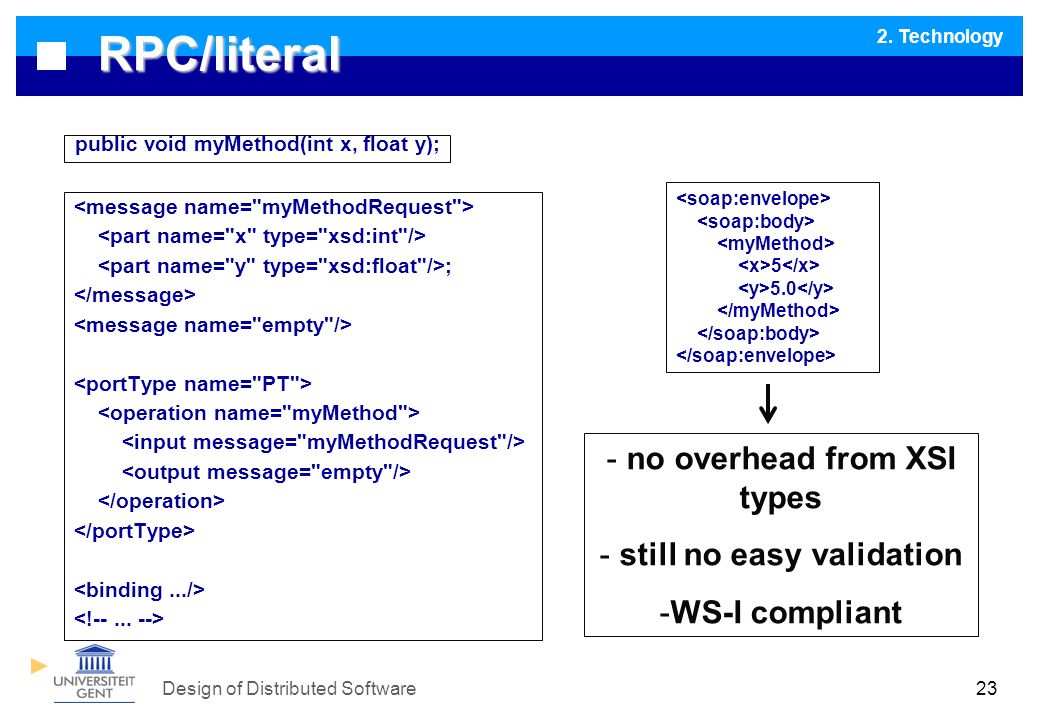 RPC/literal

2. Technology

public void myMethod(int x, float y);

<message name="myMethodRequest">
<part name="x" type="xsd:int"/>
<part name="y" type="xsd:float"/>;
</message>
<message name="empty"/>

<portType name="PT">
<operation name="myMethod">
<input message="myMethodRequest"/>
<output message="empty"/>
</operation>
</portType>

<binding .../>
<!-- ... -->

<soap:envelope>
<soap:body>
<myMethod>
<x>5</x>
<y>5.0</y>
</myMethod>
</soap:body>
</soap:envelope>

- no overhead from XSI types
- still no easy validation
-WS-I compliant

UNIVERSITEIT GENT

Design of Distributed Software

23